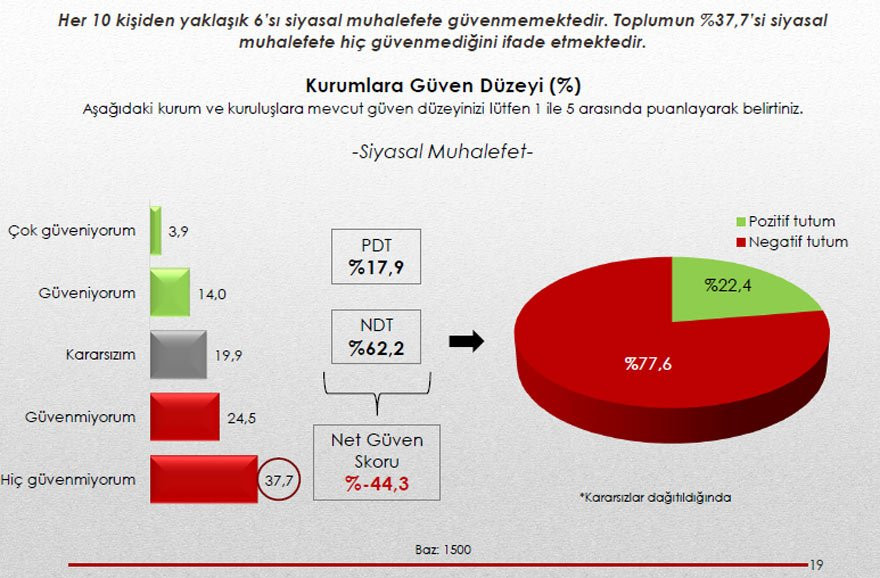 Her 10 kişiden yaklaşık 6'sı siyasal muhalefete güvenmemektedir. Toplumun %37,7'si siyasal muhalefete hiç güvenmediğini ifade etmektedir.

Kurumlara Güven Düzeyi (%)

Aşağıdaki kurum ve kuruluşlara mevcut güven düzeyinizi lütfen 1 ile 5 arasında puanlayarak belirtiniz.

-Siyasal Muhalefet-

Çok güveniyorum 3,9
Güveniyorum 14,0
Kararsızım 19,9
Güvenmiyorum 24,5
Hiç güvenmiyorum 37,7

PDT
%17,9

NDT
%62,2

Net Güven Skoru
%-44,3

Pozitif tutum
Negatif tutum

%22,4
%77,6

*Kararsızlar dağıtıldığında

Baz: 1500

19